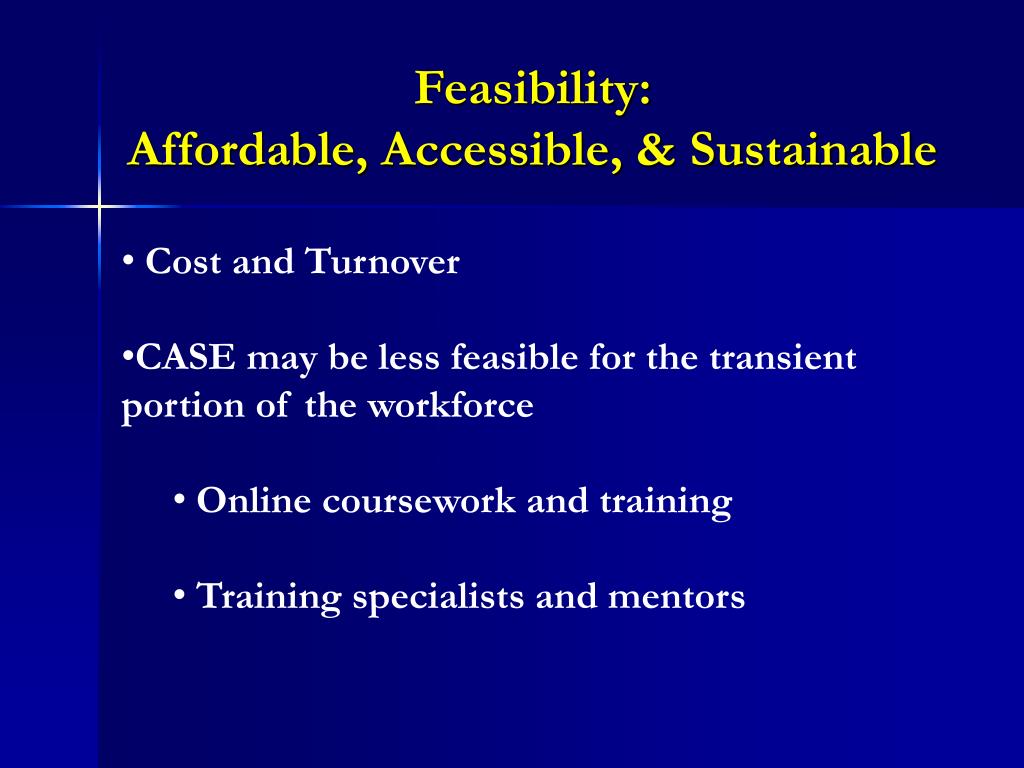 Feasibility:
Affordable, Accessible, & Sustainable

• Cost and Turnover

•CASE may be less feasible for the transient portion of the workforce

• Online coursework and training

• Training specialists and mentors